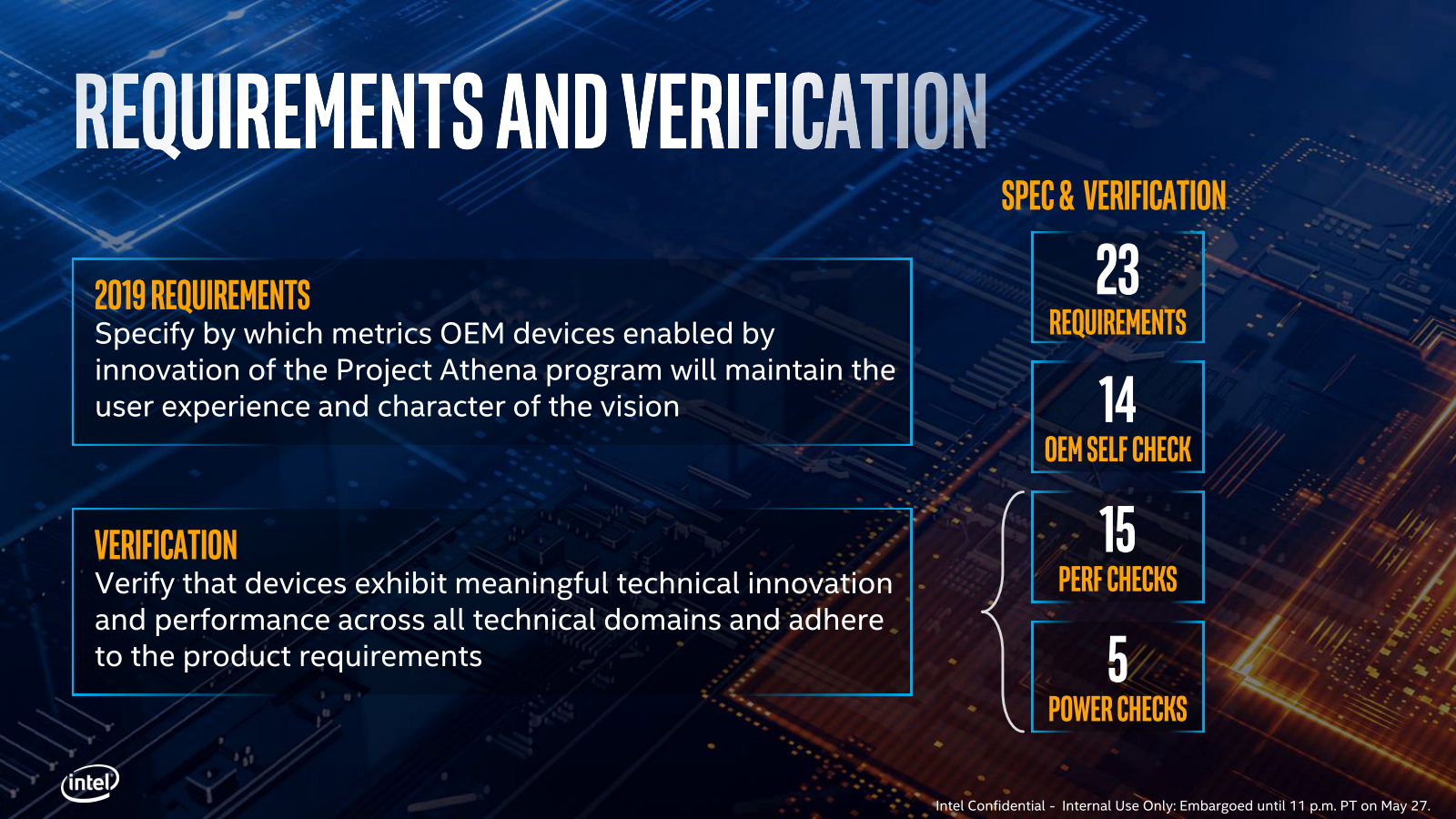 REQUIREMENTS AND VERIFICATION

2019 REQUIREMENTS
Specify by which metrics OEM devices enabled by innovation of the Project Athena program will maintain the user experience and character of the vision

VERIFICATION
Verify that devices exhibit meaningful technical innovation and performance across all technical domains and adhere to the product requirements

SPEC & VERIFICATION

23
REQUIREMENTS

14
OEM SELF CHECK

15
PERF CHECKS

5
POWER CHECKS

intel

Intel Confidential - Internal Use Only: Embargoed until 11 p.m. PT on May 27.